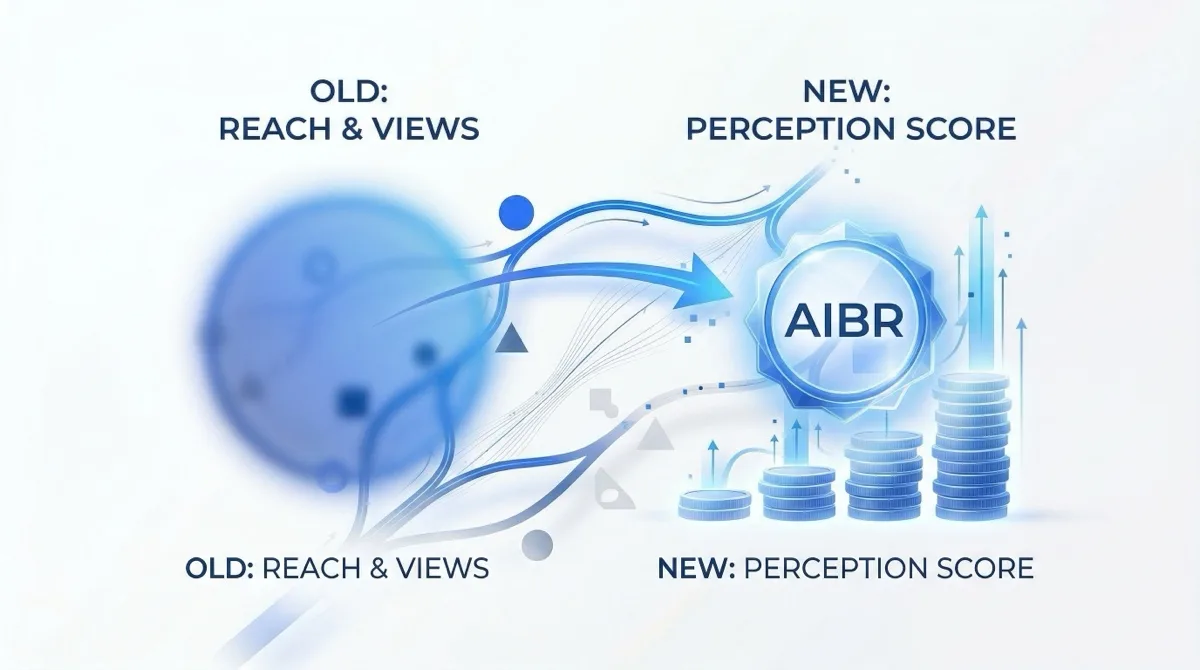 OLD:
REACH & VIEWS

NEW:
PERCEPTION SCORE

AIBR

OLD: REACH & VIEWS

NEW: PERCEPTION SCORE